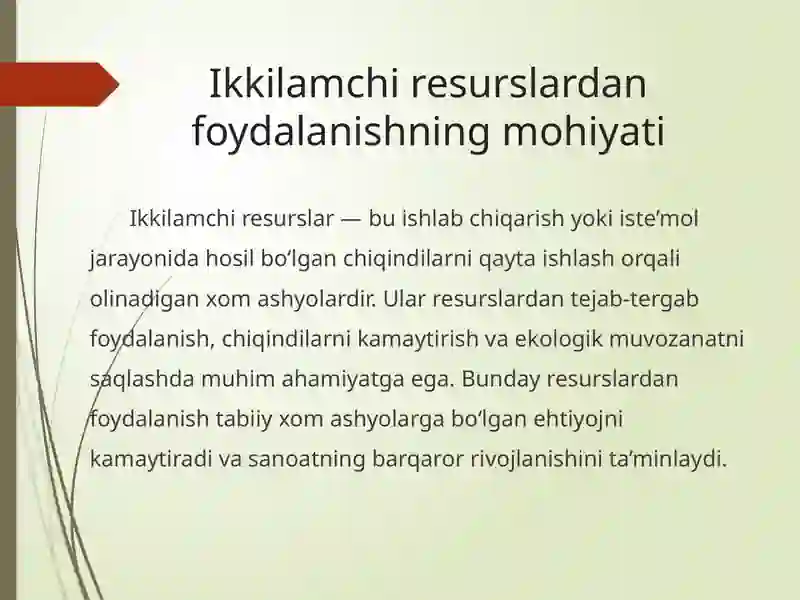 Ikkilamchi resurslardan foydalanishning mohiyati

Ikkilamchi resurslar — bu ishlab chiqarish yoki iste’mol jarayonida hosil bo‘lgan chiqindilarni qayta ishlash orqali olinadigan xom ashyolardir. Ular resurslardan tejab-tergab foydalanish, chiqindilarni kamaytirish va ekologik muvozanatni saqlashda muhim ahamiyatga ega. Bunday resurslardan foydalanish tabiiy xom ashyolarga bo‘lgan ehtiyojni kamaytiradi va sanoatning barqaror rivojlanishini ta’minlaydi.